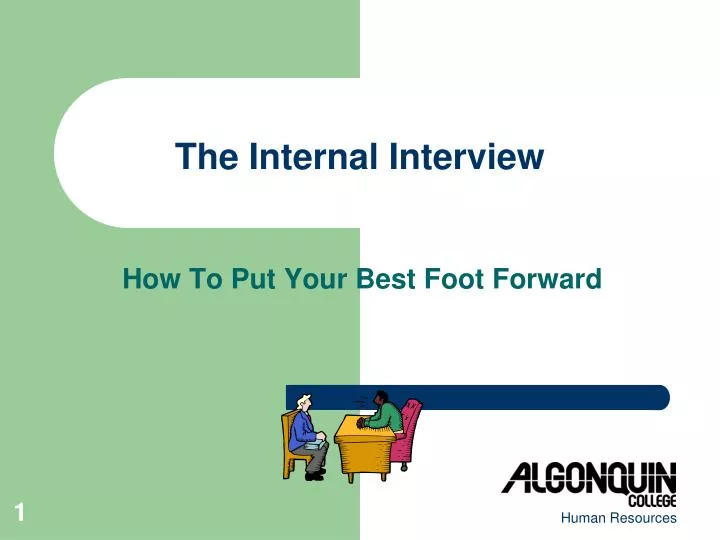 The Internal Interview

How To Put Your Best Foot Forward

ALGONQUIN COLLEGE
Human Resources

1